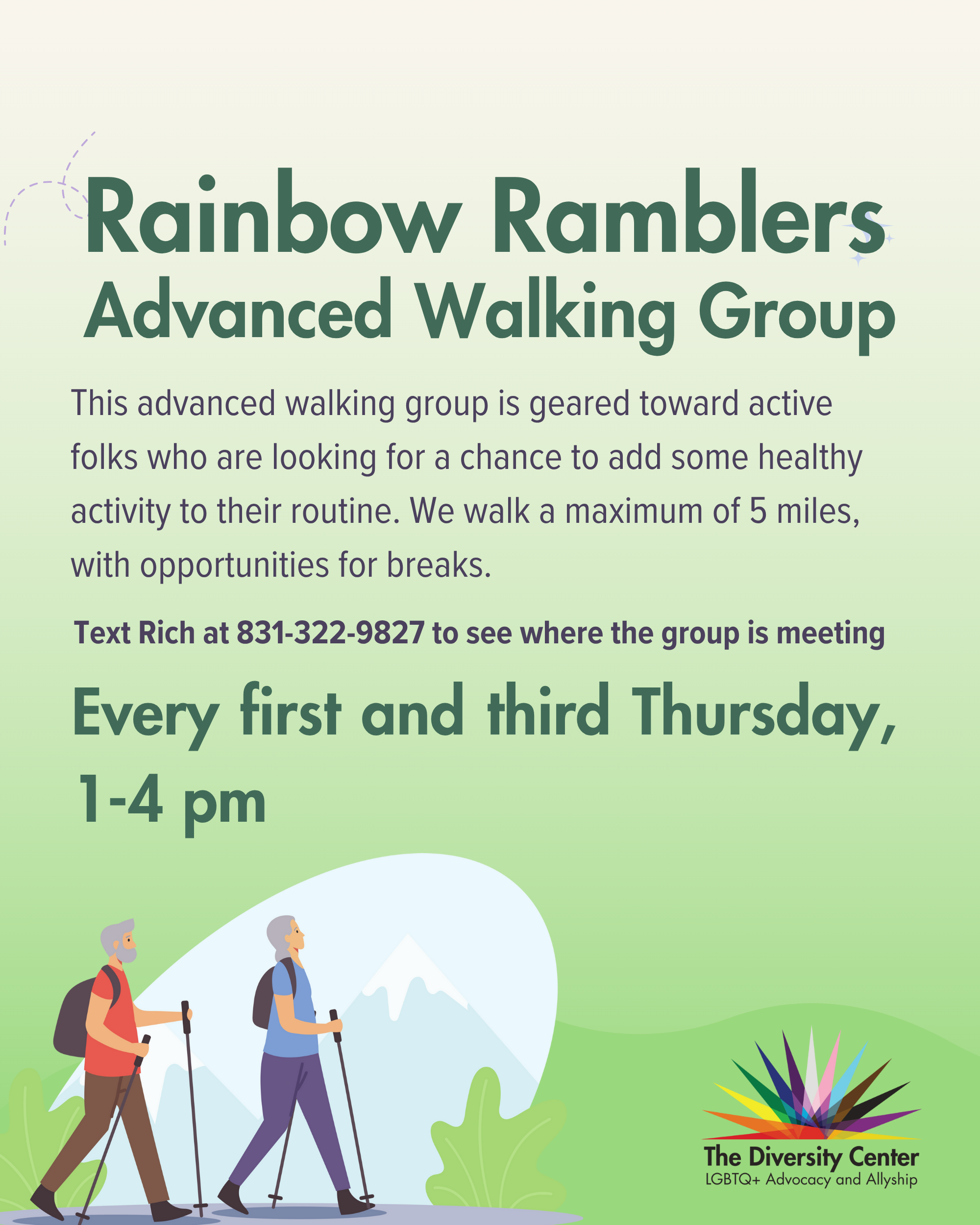 Rainbow Ramblers
Advanced Walking Group

This advanced walking group is geared toward active folks who are looking for a chance to add some healthy activity to their routine. We walk a maximum of 5 miles, with opportunities for breaks.

Text Rich at 831-322-9827 to see where the group is meeting

Every first and third Thursday, 1-4 pm

The Diversity Center
LGBTQ+ Advocacy and Allyship